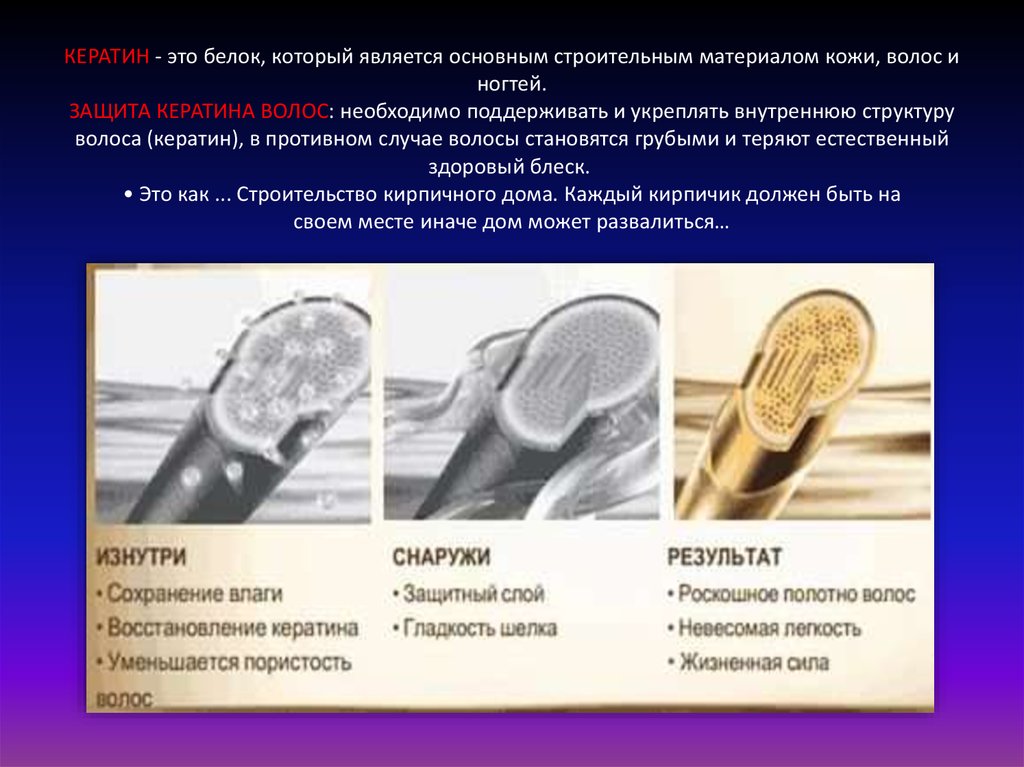 КЕРАТИН - это белок, который является основным строительным материалом кожи, волос и ногтей.
ЗАЩИТА КЕРАТИНА ВОЛОС: необходимо поддерживать и укреплять внутреннюю структуру волоса (кератин), в противном случае волосы становятся грубыми и теряют естественный здоровый блеск.
• Это как ... Строительство кирпичного дома. Каждый кирпичик должен быть на своем месте иначе дом может развалиться…

ИЗНУТРИ
• Сохранение влаги
• Восстановление кератина
• Уменьшается пористость волос

СНАРУЖИ
• Защитный слой
• Гладкость шелка

РЕЗУЛЬТАТ
• Роскошное полотно волос
• Невесомая легкость
• Жизненная сила